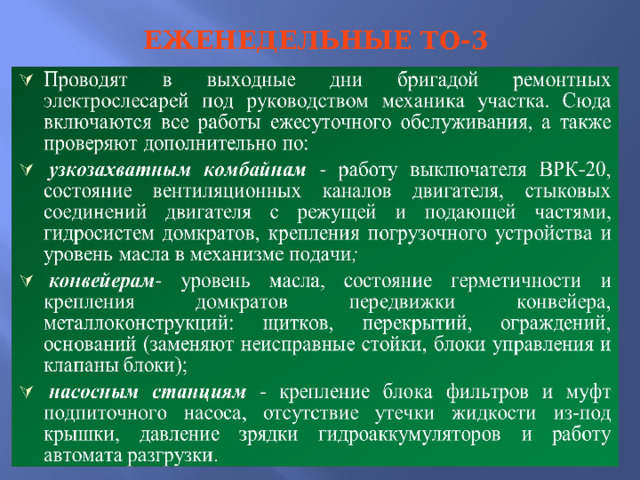 ЕЖЕНЕДЕЛЬНЫЕ ТО-3

Проводят в выходные дни бригадой ремонтных электрослесарей под руководством механика участка. Сюда включаются все работы ежесуточного обслуживания, а также проверяют дополнительно по:

узкозахватным комбайнам - работу выключателя ВРК-20, состояние вентиляционных каналов двигателя, стыковых соединений двигателя с режущей и подающей частями, гидросистем домкратов, крепления погрузочного устройства и уровень масла в механизме подачи;

конвейерам- уровень масла, состояние герметичности и крепления домкратов передвижки конвейера, металлоконструкций: щитков, перекрытий, ограждений, оснований (заменяют неисправные стойки, блоки управления и клапаны блоки);

насосным станциям - крепление блока фильтров и муфт подпиточного насоса, отсутствие утечки жидкости из-под крышки, давление зрядки гидроаккумуляторов и работу автомата разгрузки.